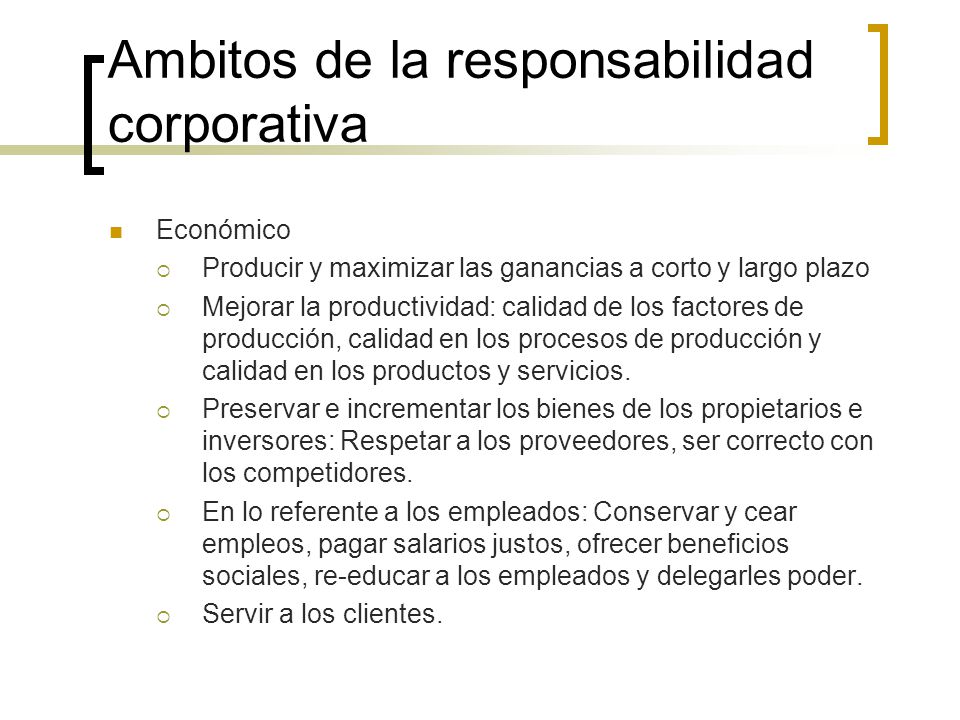 Ambitos de la responsabilidad corporativa

Económico

Producir y maximizar las ganancias a corto y largo plazo

Mejorar la productividad: calidad de los factores de producción, calidad en los procesos de producción y calidad en los productos y servicios.

Preservar e incrementar los bienes de los propietarios e inversores: Respetar a los proveedores, ser correcto con los competidores.

En lo referente a los empleados: Conservar y cear empleos, pagar salarios justos, ofrecer beneficios sociales, re-educar a los empleados y delegarles poder.

Servir a los clientes.